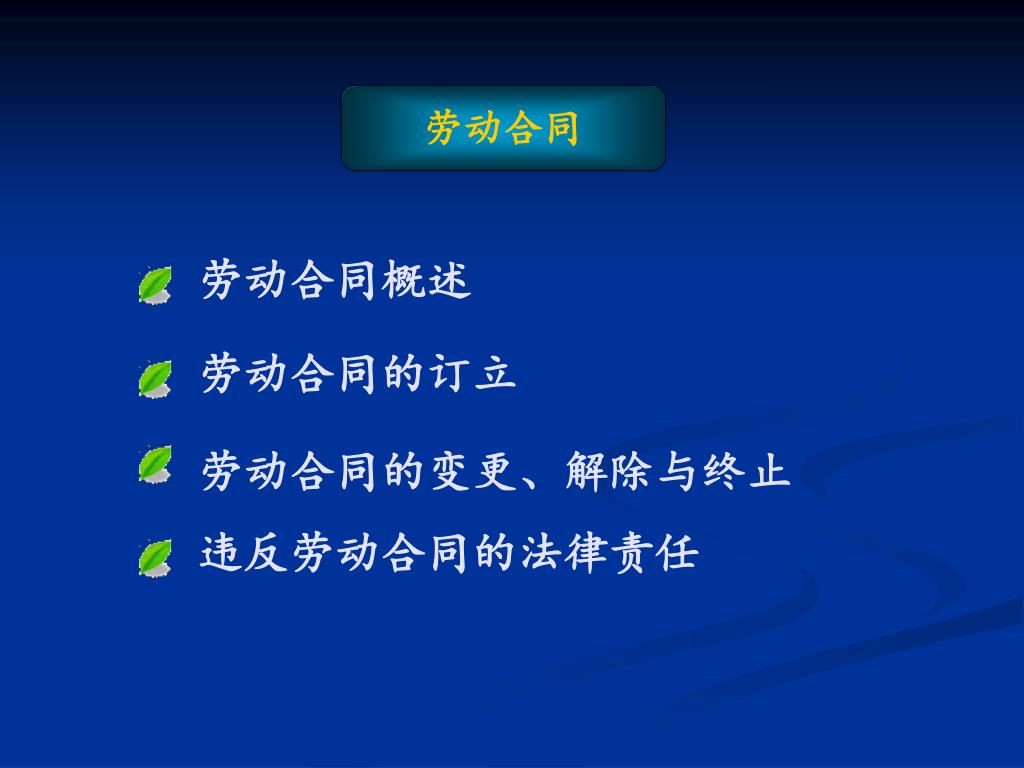 劳动合同

劳动合同概述

劳动合同的订立

劳动合同的变更、解除与终止

违反劳动合同的法律责任